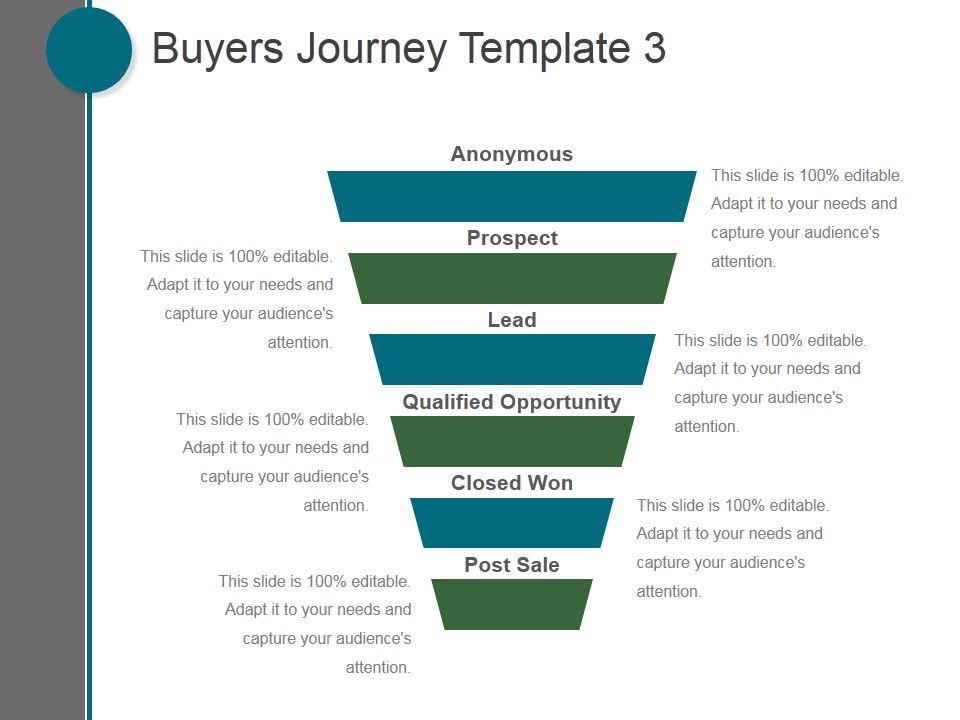 Buyers Journey Template 3

Anonymous

This slide is 100% editable. Adapt it to your needs and capture your audience's attention.

Prospect

This slide is 100% editable. Adapt it to your needs and capture your audience's attention.

Lead

This slide is 100% editable. Adapt it to your needs and capture your audience's attention.

Qualified Opportunity

This slide is 100% editable. Adapt it to your needs and capture your audience's attention.

Closed Won

This slide is 100% editable. Adapt it to your needs and capture your audience's attention.

Post Sale

This slide is 100% editable. Adapt it to your needs and capture your audience's attention.